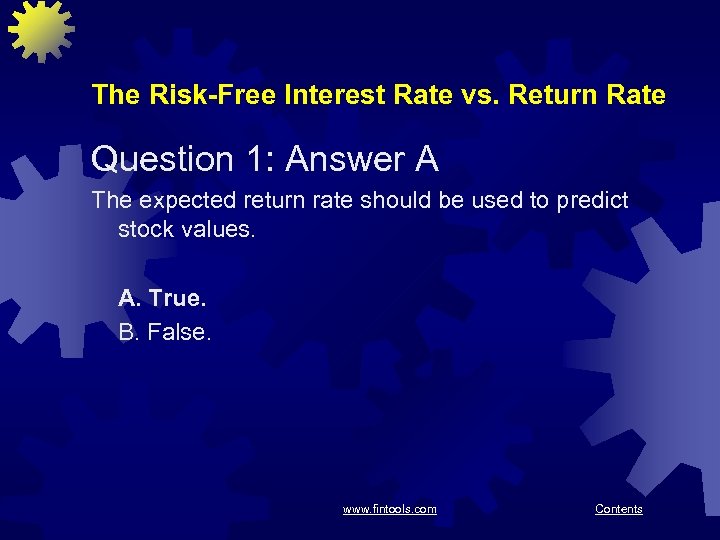 The Risk-Free Interest Rate vs. Return Rate

Question 1: Answer A

The expected return rate should be used to predict stock values.

A. True.

B. False.

www.fintools.com

Contents